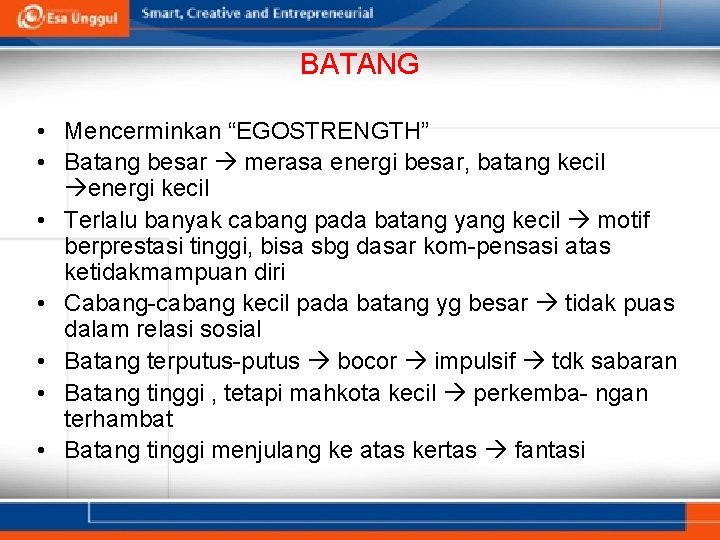 Esa Unggul Smart, Creative and Entrepreneurial

BATANG

• Mencerminkan “EGOSTRENGTH”
• Batang besar → merasa energi besar, batang kecil →energi kecil
• Terlalu banyak cabang pada batang yang kecil → motif berprestasi tinggi, bisa sbg dasar kom-pensasi atas ketidakmampuan diri
• Cabang-cabang kecil pada batang yg besar → tidak puas dalam relasi sosial
• Batang terputus-putus → bocor → impulsif → tdk sabaran
• Batang tinggi , tetapi mahkota kecil → perkemba- ngan terhambat
• Batang tinggi menjulang ke atas kertas → fantasi